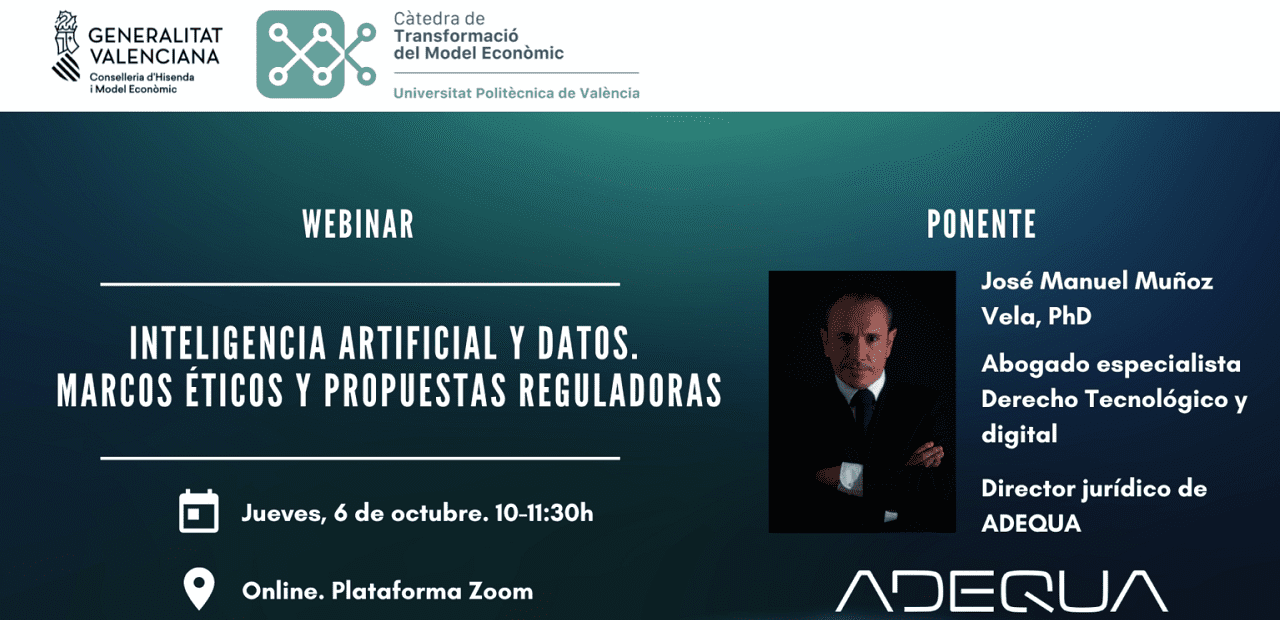 GENERALITAT VALENCIANA
Conselleria d'Hisenda i Model Econòmic

Càtedra de Transformació del Model Econòmic
Universitat Politècnica de València

WEBINAR

INTELIGENCIA ARTIFICIAL Y DATOS. MARCOS ÉTICOS Y PROPUESTAS REGULADORAS

Jueves, 6 de octubre. 10-11:30h

Online. Plataforma Zoom

PONENTE

José Manuel Muñoz Vela, PhD

Abogado especialista Derecho Tecnológico y digital

Director jurídico de ADEQUA

ADEQUA